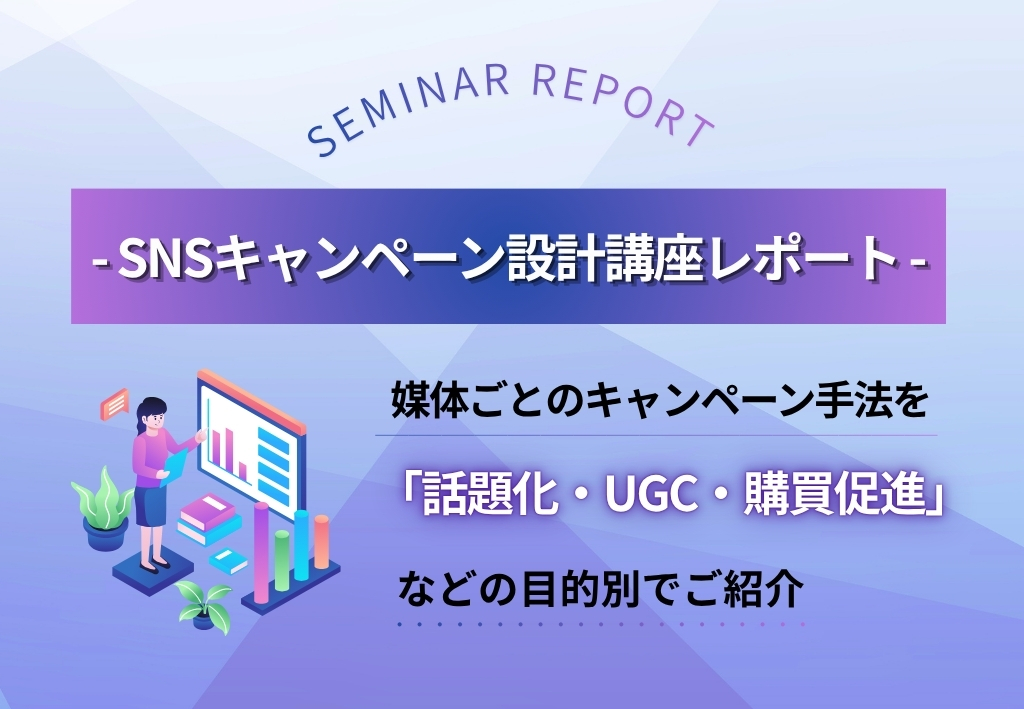 SEMINAR REPORT

- SNSキャンペーン設計講座レポート -

媒体ごとのキャンペーン手法を

「話題化・UGC・購買促進」

などの目的別でご紹介